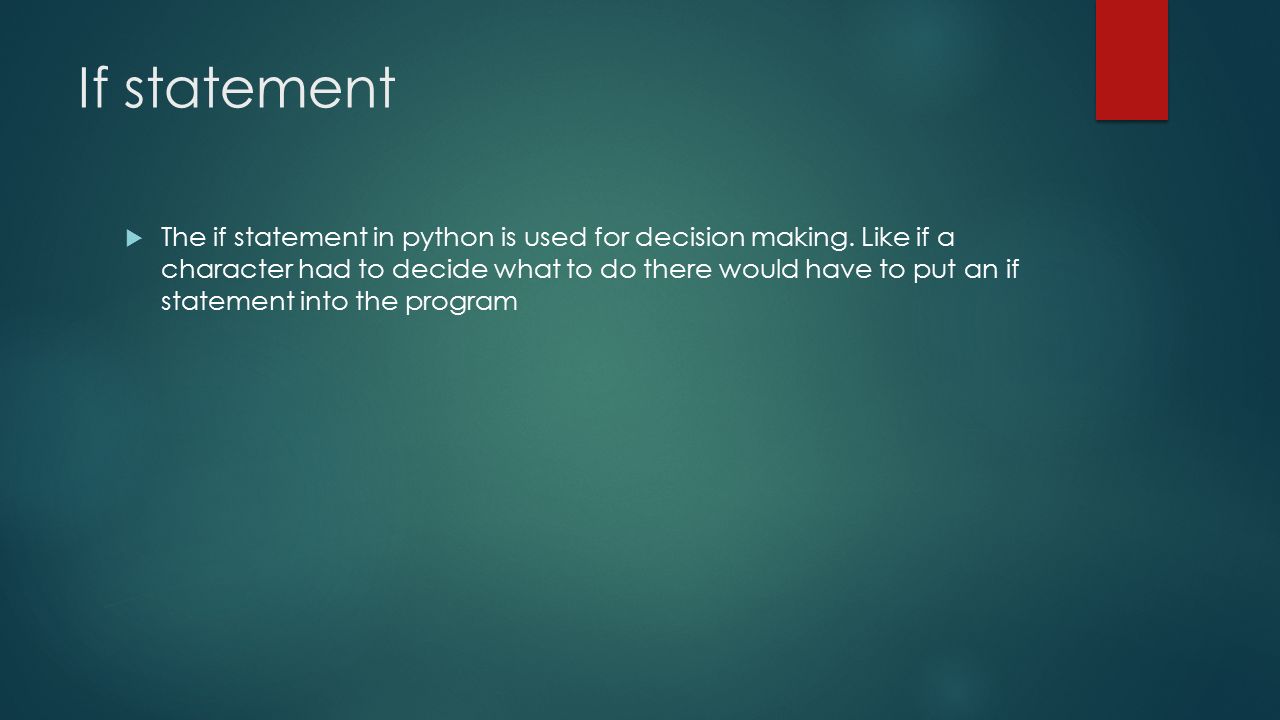 If statement

The if statement in python is used for decision making. Like if a character had to decide what to do there would have to put an if statement into the program